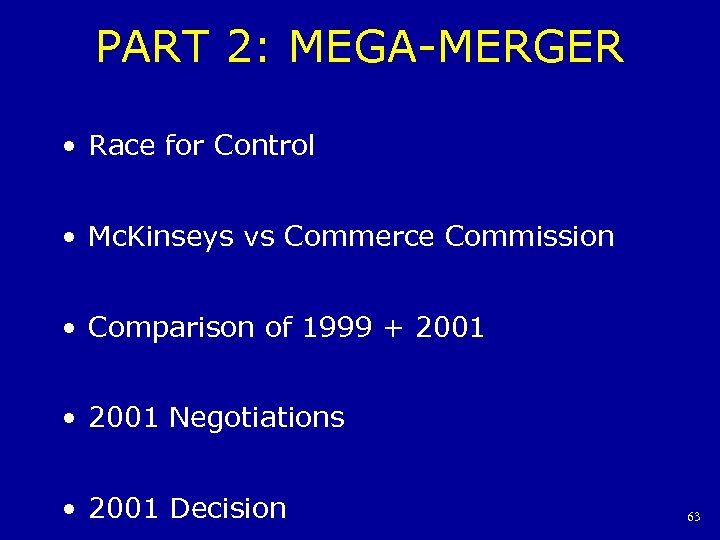 PART 2: MEGA-MERGER

• Race for Control

• McKinseys vs Commerce Commission

• Comparison of 1999 + 2001

• 2001 Negotiations

• 2001 Decision

63